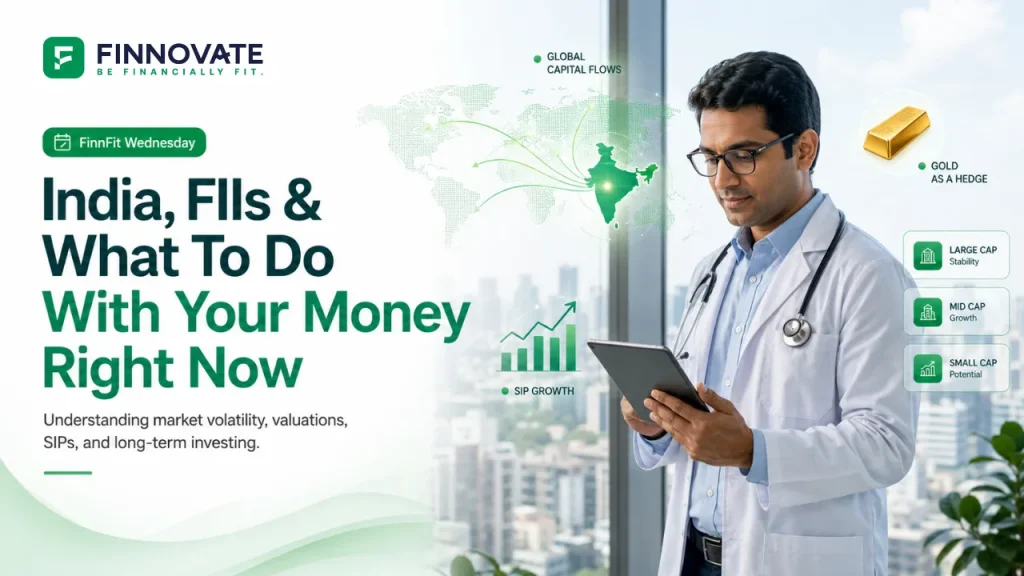 FINNOVATE
BE FINANCIALLY FIT.

FinnFit Wednesday

India, FIIs & What To Do With Your Money Right Now

Understanding market volatility, valuations, SIPs, and long-term investing.

GLOBAL CAPITAL FLOWS

SIP GROWTH

GOLD AS A HEDGE

LARGE CAP
Stability

MID CAP
Growth

SMALL CAP
Potential